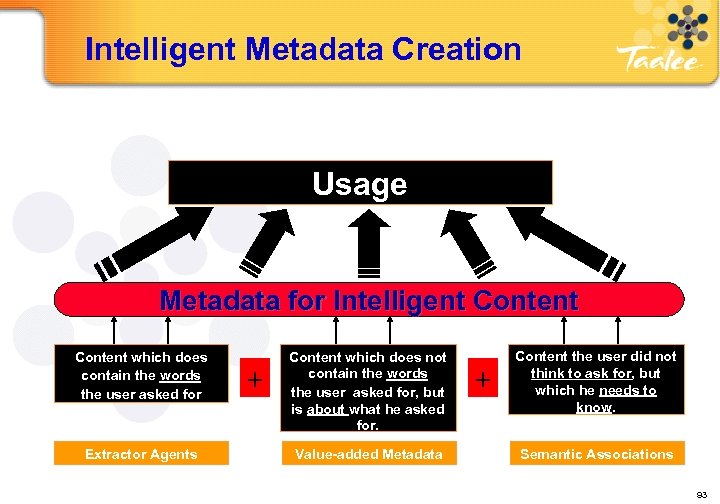 Intelligent Metadata Creation

Taalee

Usage

Metadata for Intelligent Content

Content which does contain the words the user asked for

+

Content which does not contain the words the user asked for, but is about what he asked for.

+

Content the user did not think to ask for, but which he needs to know.

Extractor Agents

Value-added Metadata

Semantic Associations

93